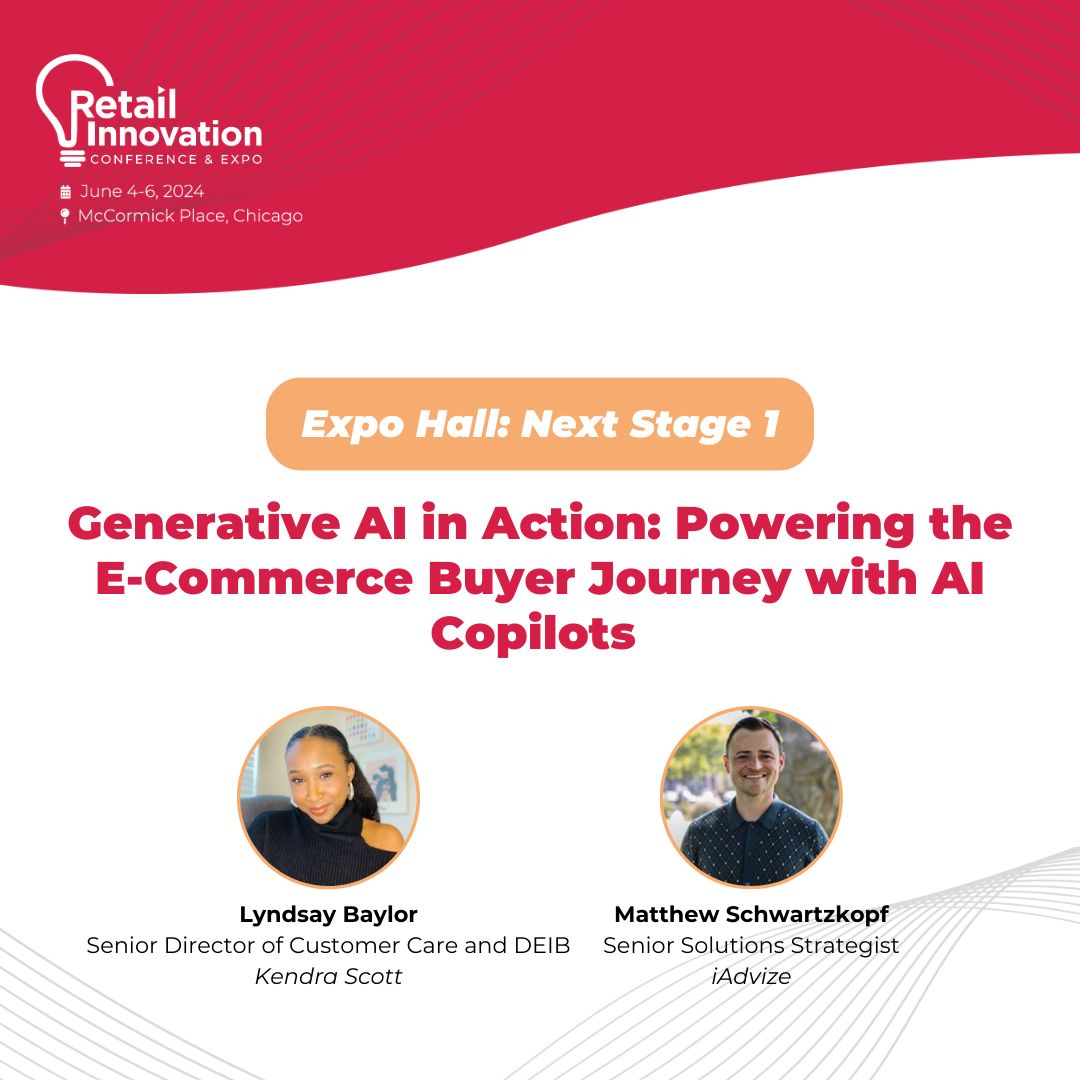 Retail Innovation
CONFERENCE & EXPO

June 4-6, 2024
McCormick Place, Chicago

Expo Hall: Next Stage 1

Generative AI in Action: Powering the E-Commerce Buyer Journey with AI Copilots

Lyndsay Baylor
Senior Director of Customer Care and DEIB
Kendra Scott

Matthew Schwartzkopf
Senior Solutions Strategist
iAdvize